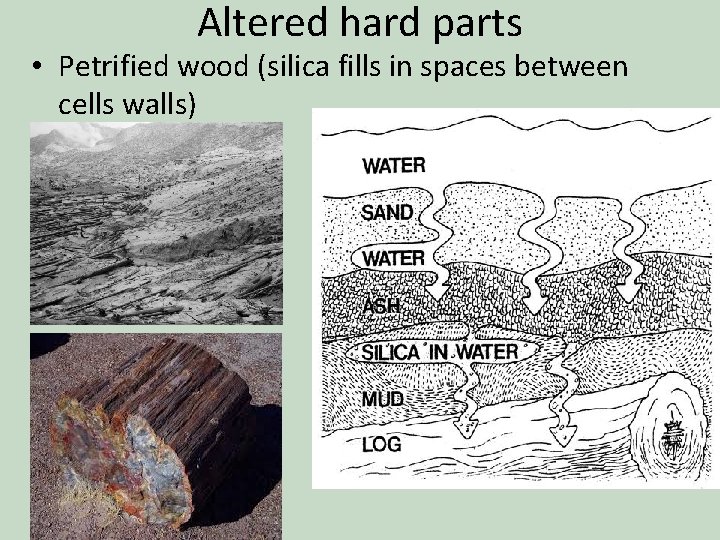 Altered hard parts

• Petrified wood (silica fills in spaces between cells walls)

WATER
SAND
WATER
ASH
SILICA IN WATER
MUD
LOG